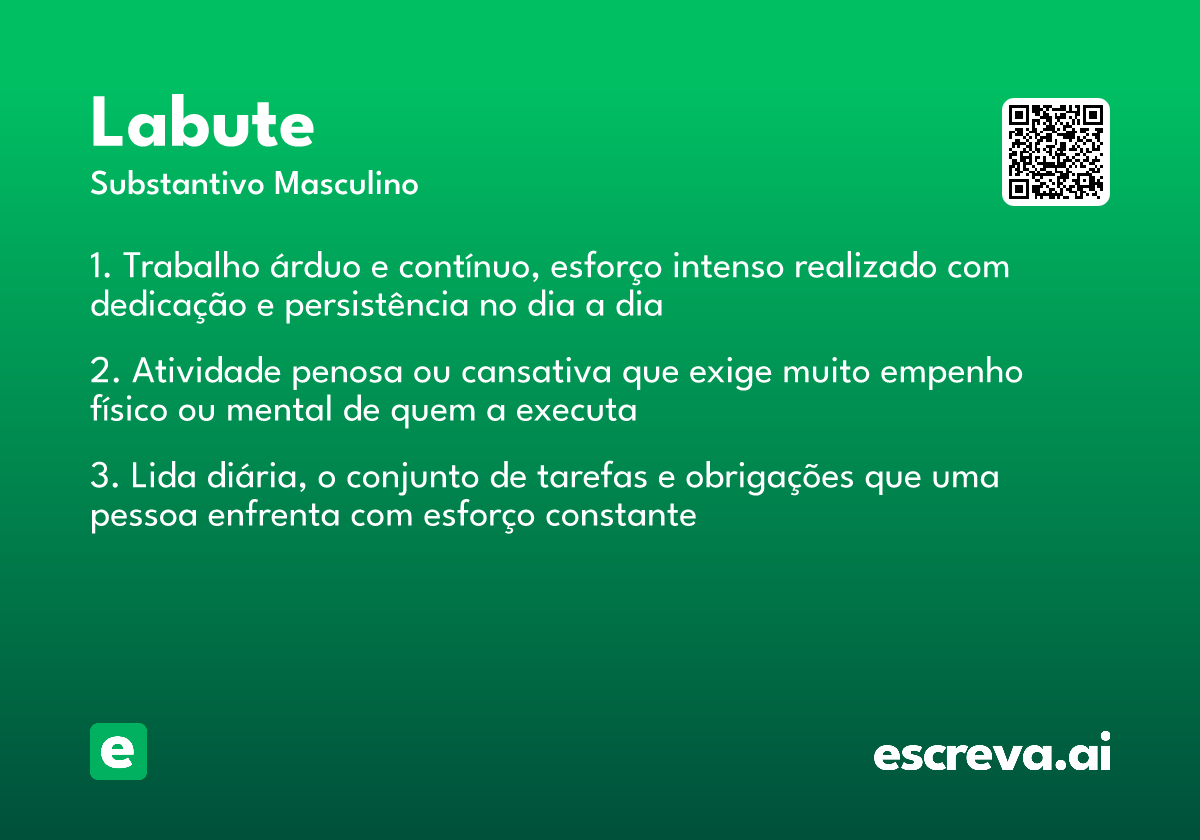 Labute
Substantivo Masculino

1. Trabalho árduo e contínuo, esforço intenso realizado com dedicação e persistência no dia a dia

2. Atividade penosa ou cansativa que exige muito empenho físico ou mental de quem a executa

3. Lida diária, o conjunto de tarefas e obrigações que uma pessoa enfrenta com esforço constante

e

escreva.ai